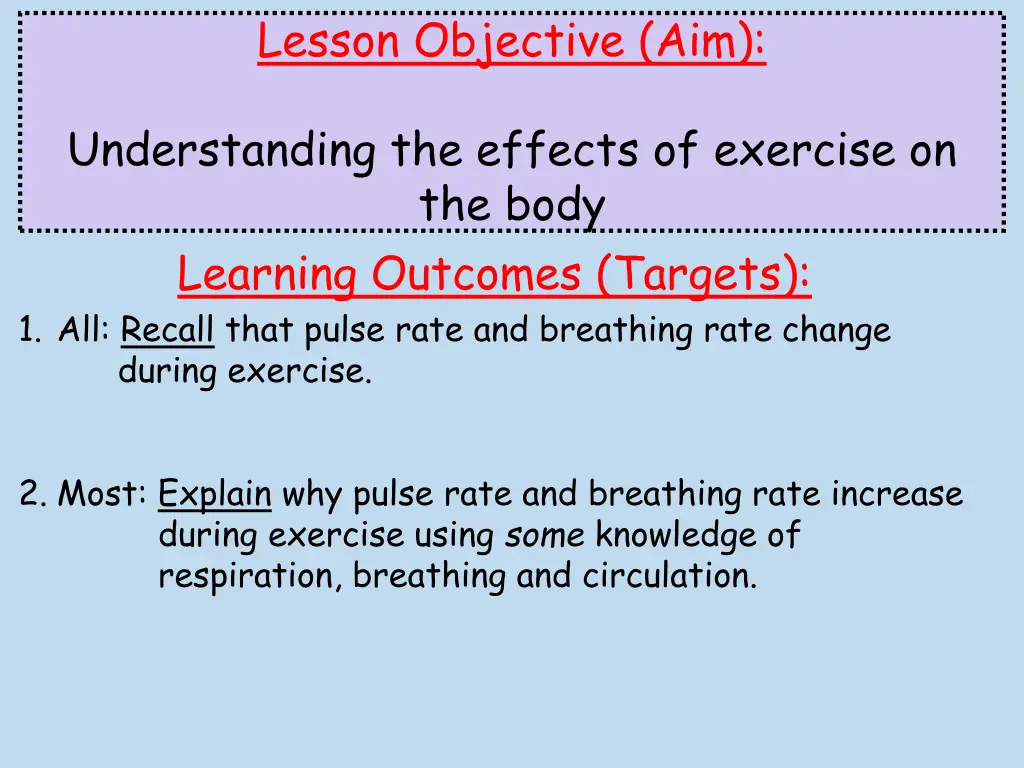 Lesson Objective (Aim):

Understanding the effects of exercise on the body

Learning Outcomes (Targets):

1. All: Recall that pulse rate and breathing rate change during exercise.

2. Most: Explain why pulse rate and breathing rate increase during exercise using some knowledge of respiration, breathing and circulation.